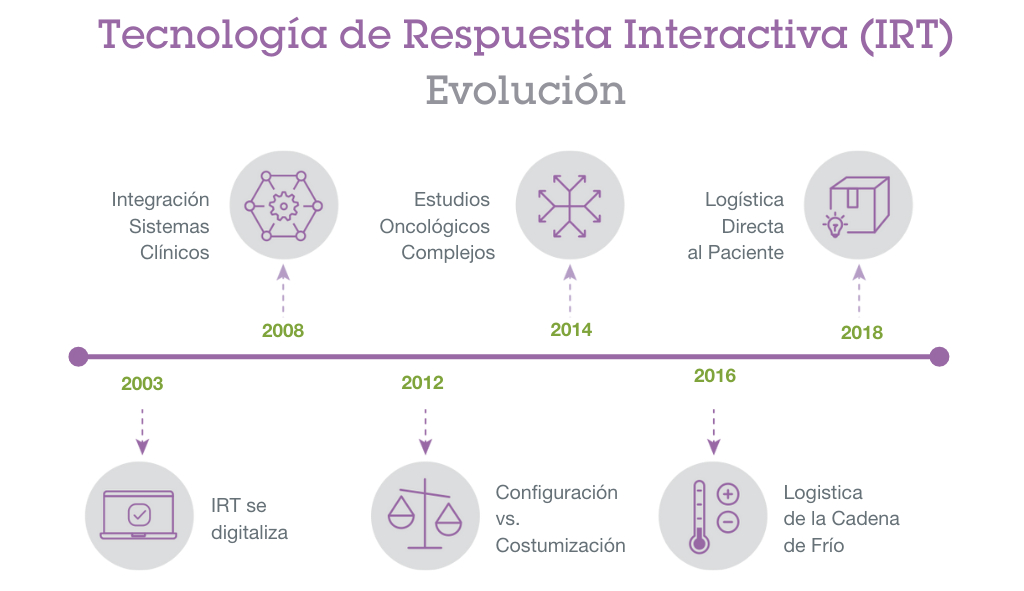 Tecnología de Respuesta Interactiva (IRT)
Evolución

Integración
Sistemas
Clínicos

2008

Estudios
Oncológicos
Complejos

2014

Logística
Directa
al Paciente

2018

2003

IRT se
digitaliza

2012

Configuración
vs.
Costumización

2016

Logistica
de la Cadena
de Frío